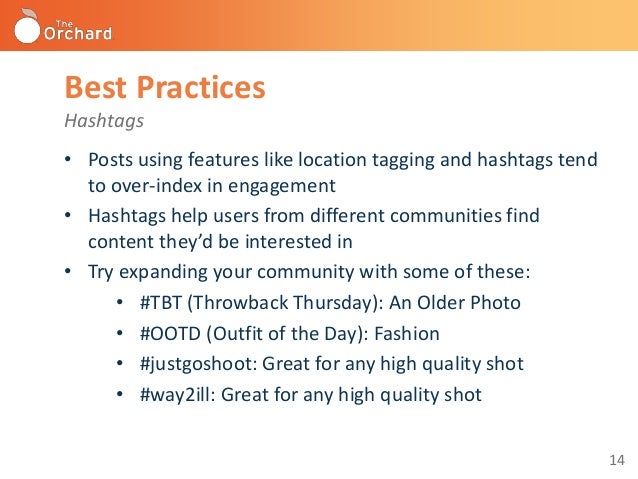 The Orchard

Best Practices
Hashtags

• Posts using features like location tagging and hashtags tend to over-index in engagement
• Hashtags help users from different communities find content they'd be interested in
• Try expanding your community with some of these:
  • #TBT (Throwback Thursday): An Older Photo
  • #OOTD (Outfit of the Day): Fashion
  • #justgoshoot: Great for any high quality shot
  • #way2ill: Great for any high quality shot

14